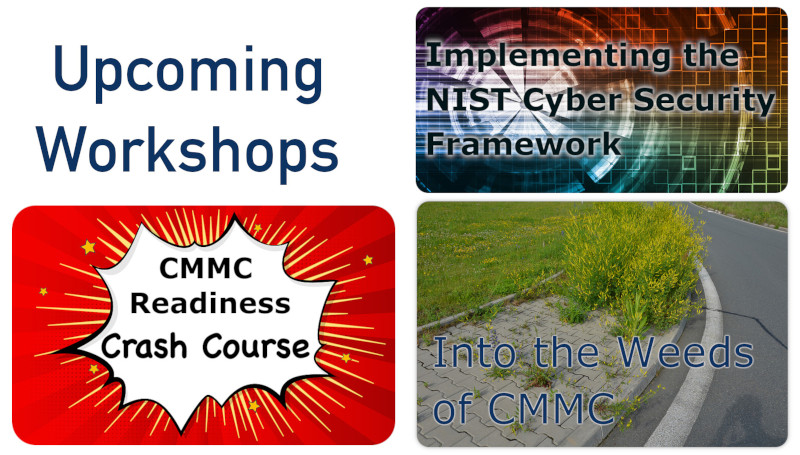 Upcoming Workshops

Implementing the NIST Cyber Security Framework

CMMC Readiness Crash Course

Into the Weeds of CMMC